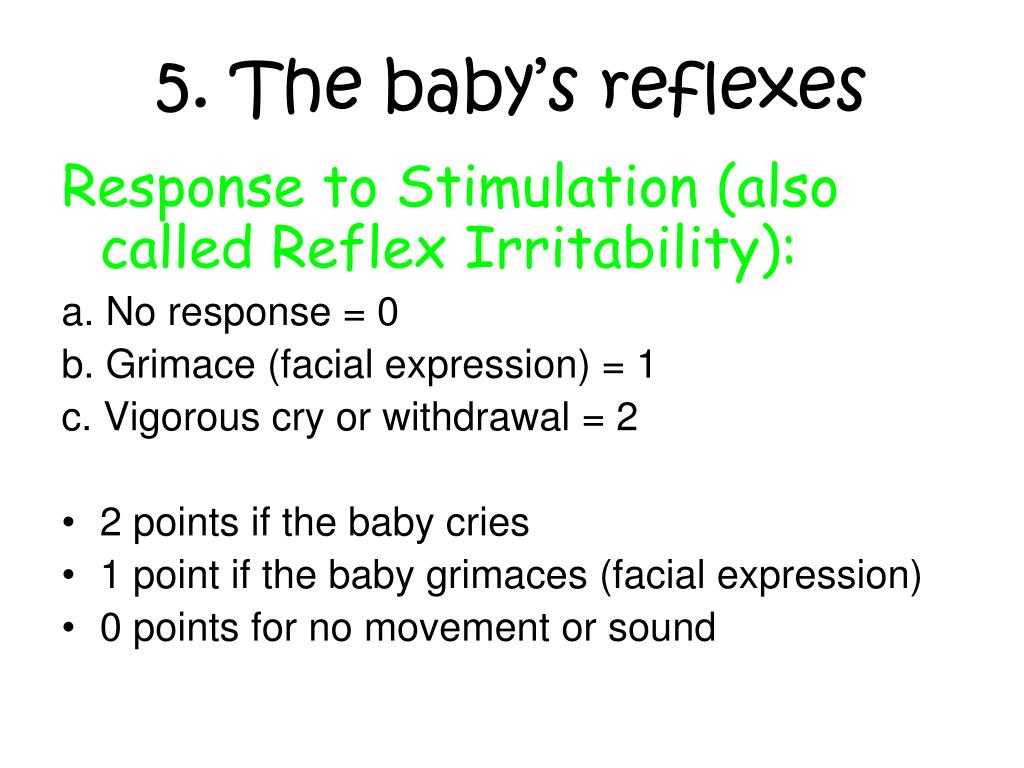 5. The baby's reflexes

Response to Stimulation (also called Reflex Irritability):

a. No response = 0
b. Grimace (facial expression) = 1
c. Vigorous cry or withdrawal = 2

• 2 points if the baby cries
• 1 point if the baby grimaces (facial expression)
• 0 points for no movement or sound